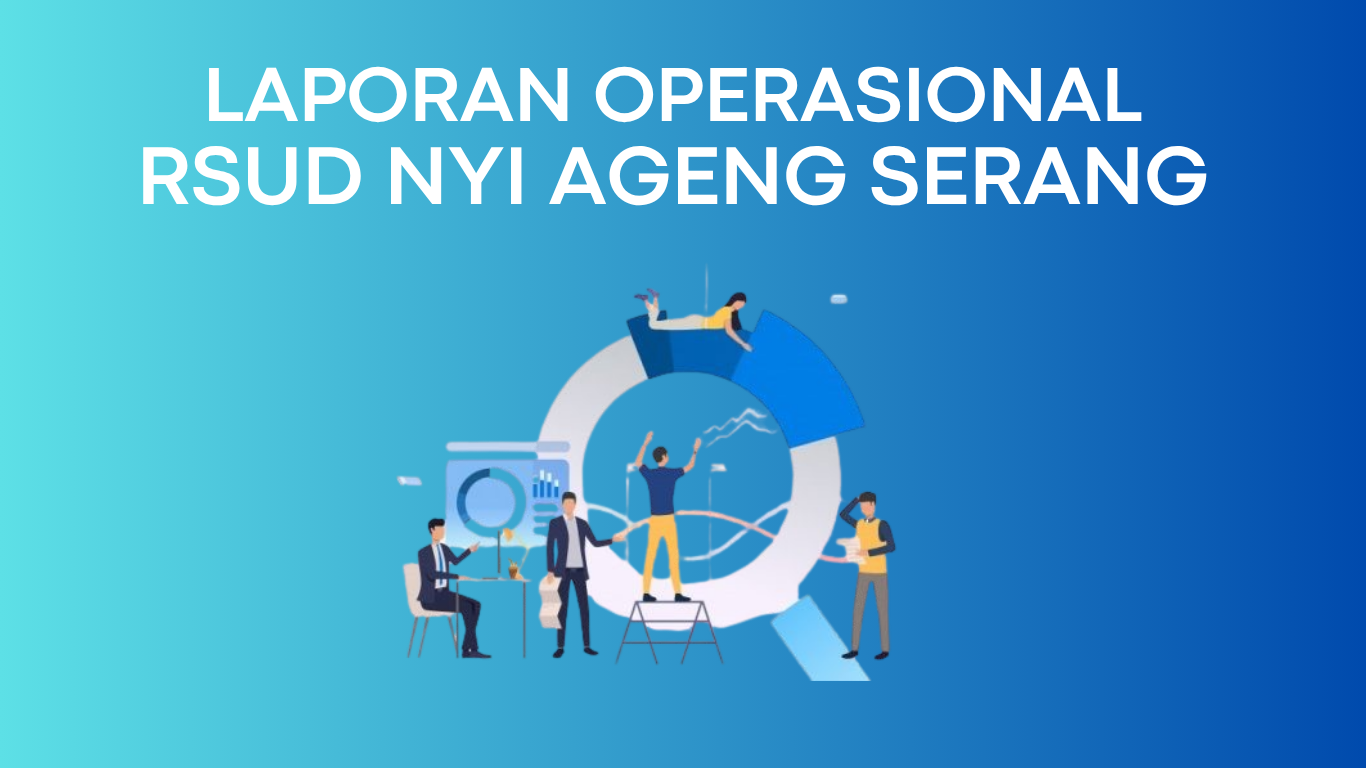 LAPORAN OPERASIONAL
RSUD NYI AGENG SERANG